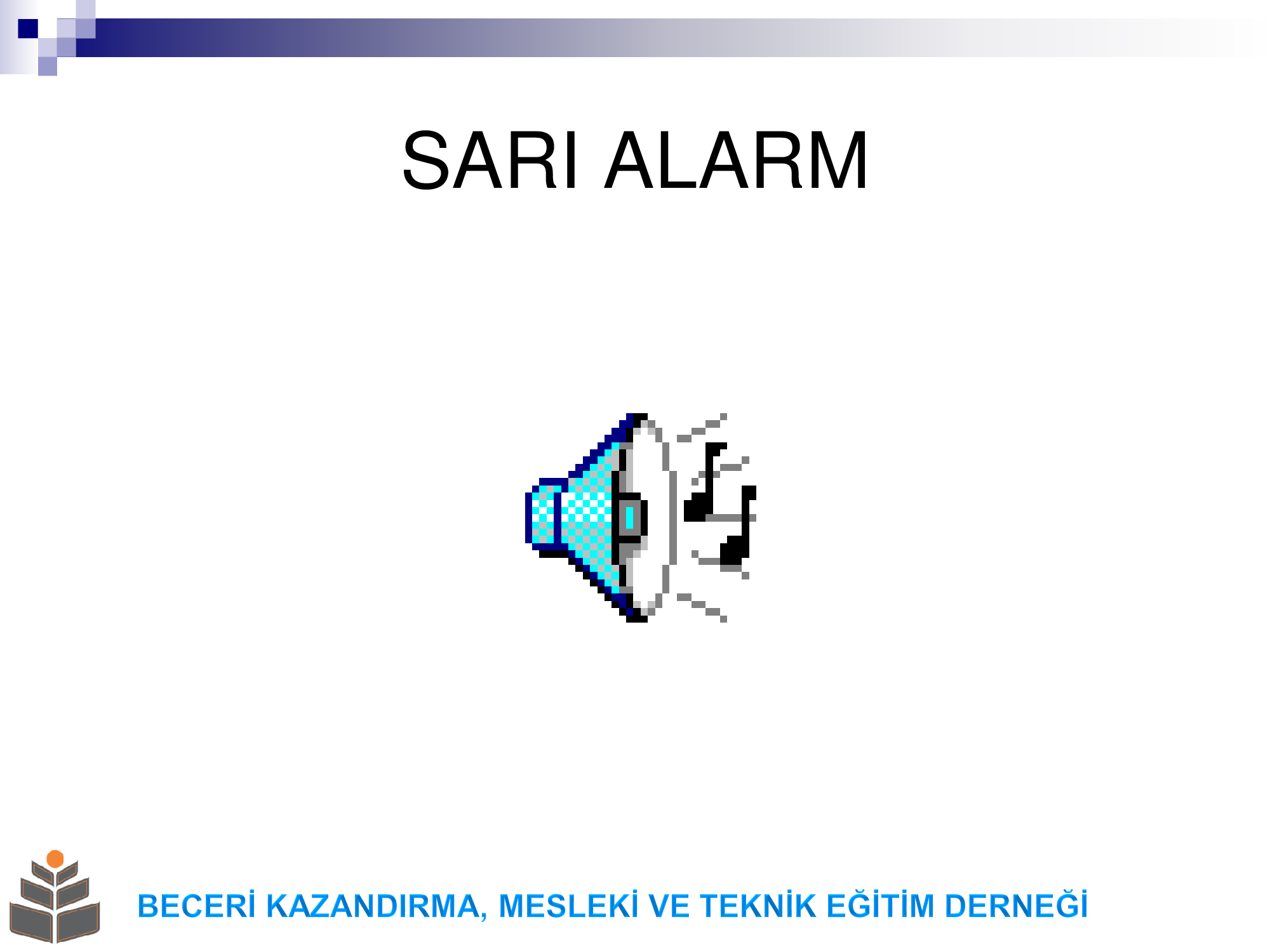 SARI ALARM

BECERİ KAZANDIRMA, MESLEKİ VE TEKNİK EĞİTİM DERNEĞİ